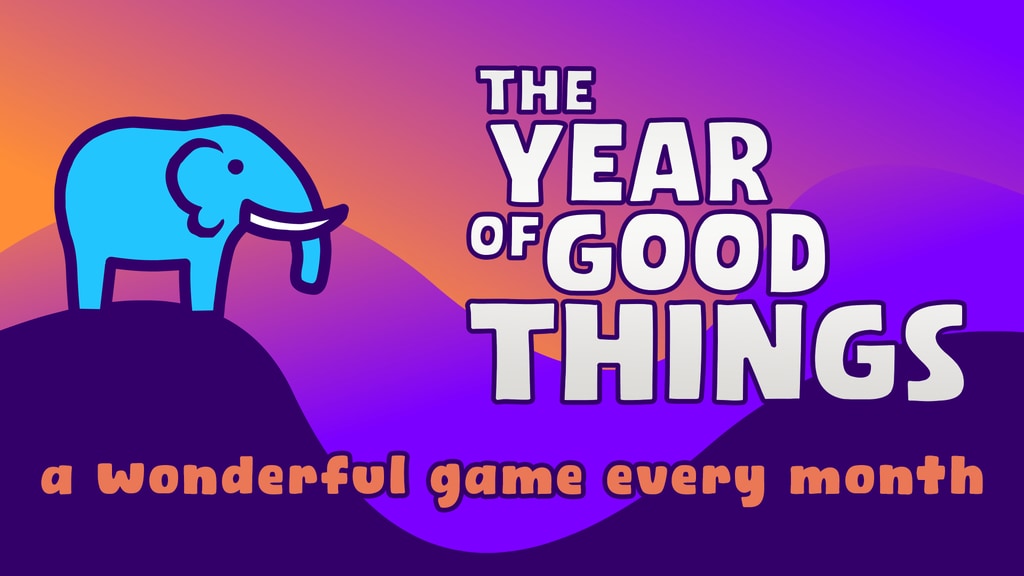 THE YEAR OF GOOD THINGS

a wonderful game every month